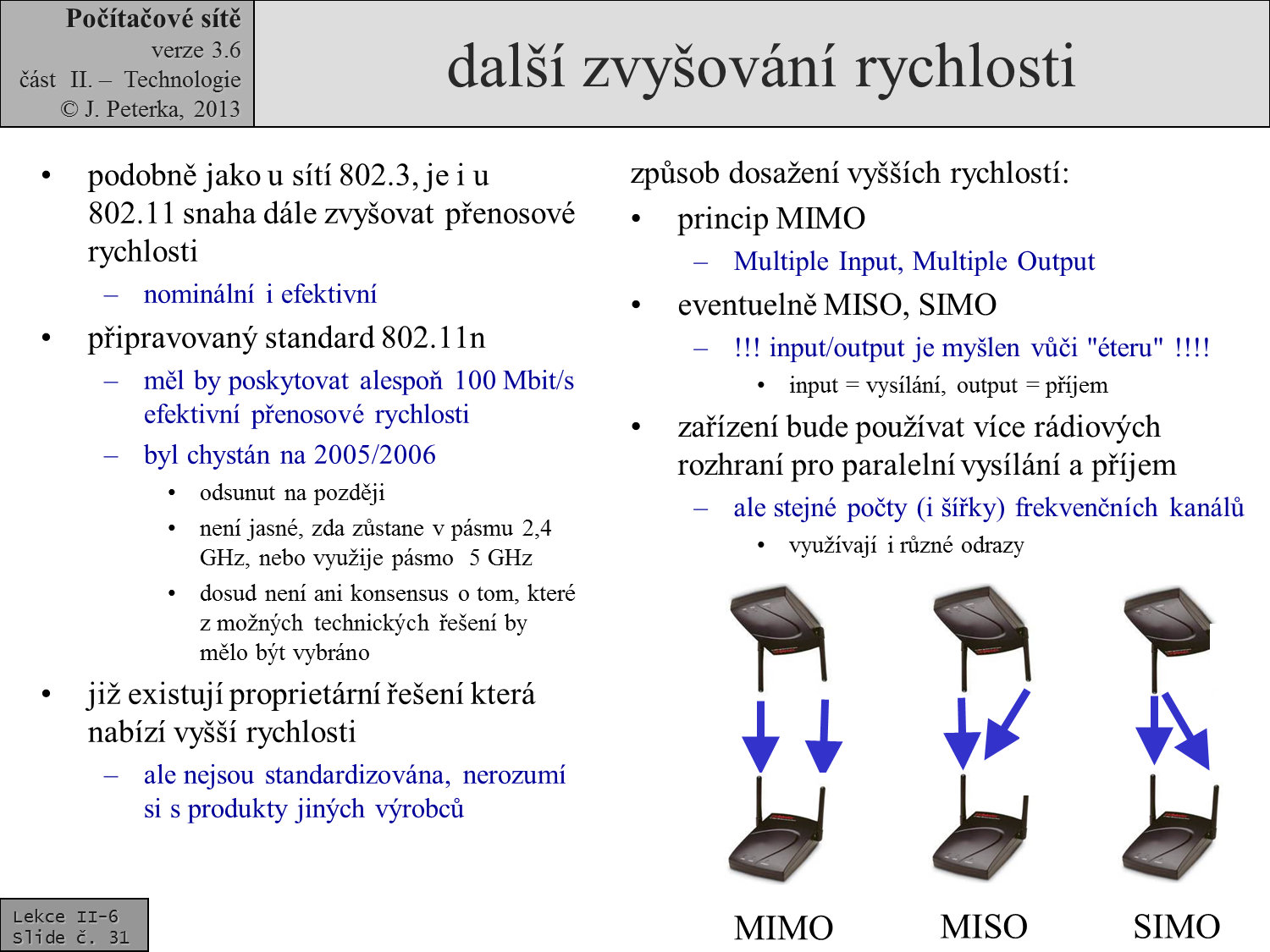 Počítačové sítě
verze 3.6
část II. – Technologie
© J. Peterka, 2013

další zvyšování rychlosti

• podobně jako u sítí 802.3, je i u 802.11 snaha dále zvyšovat přenosové rychlosti
– nominální i efektivní
• připravovaný standard 802.11n
– měl by poskytovat alespoň 100 Mbit/s efektivní přenosové rychlosti
– byl chystán na 2005/2006
• odsunut na později
• není jasné, zda zůstane v pásmu 2,4 GHz, nebo využije pásmo 5 GHz
• dosud není ani konsensus o tom, které z možných technických řešení by mělo být vybráno
• již existují proprietární řešení která nabízí vyšší rychlosti
– ale nejsou standardizována, nerozumí si s produkty jiných výrobců

způsob dosažení vyšších rychlostí:
• princip MIMO
– Multiple Input, Multiple Output
• eventuelně MISO, SIMO
– !!! input/output je myšlen vůči "éteru" !!!!
• input = vysílání, output = příjem
• zařízení bude používat více rádiových rozhraní pro paralelní vysílání a příjem
– ale stejné počty (i šířky) frekvenčních kanálů
• využívají i různé odrazy

MIMO
MISO
SIMO

Lekce II-6
Slide č. 31